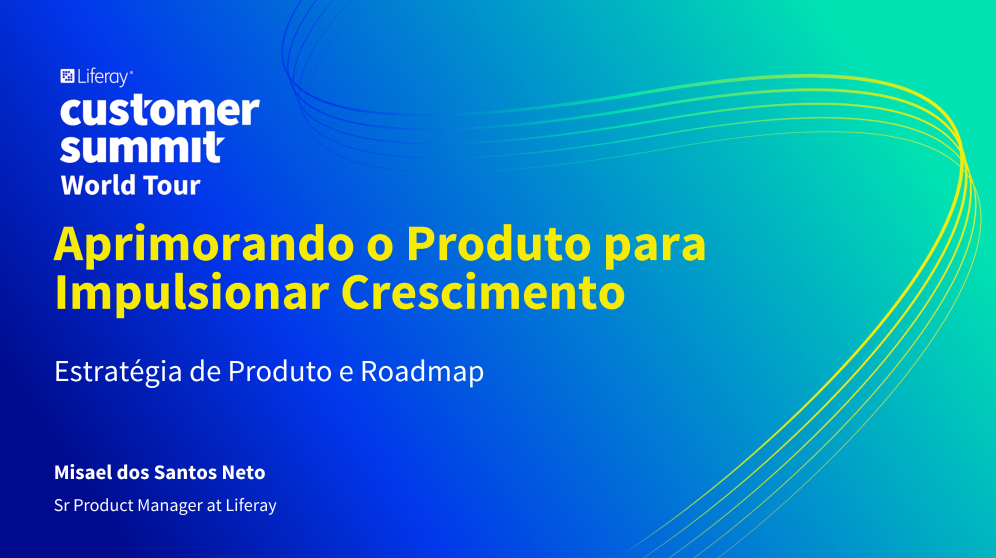 Liferay

customer summit
World Tour

Aprimorando o Produto para Impulsionar Crescimento

Estratégia de Produto e Roadmap

Misael dos Santos Neto

Sr Product Manager at Liferay